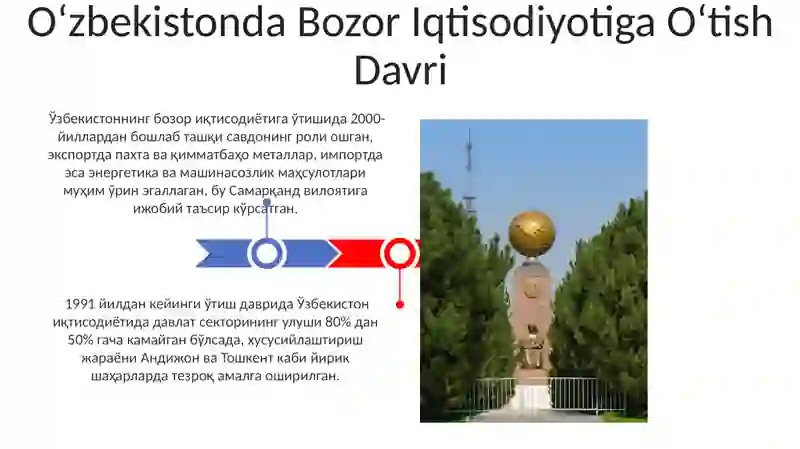 Oʻzbekistonda Bozor Iqtisodiyotiga Oʻtish Davri

Ўзбекистоннинг бозор иқтисодиётига ўтишида 2000-йиллардан бошлаб ташқи савдонинг роли ошган, экспортда пахта ва қимматбаҳо металлар, импортда эса энергетика ва машинасозлик маҳсулотлари муҳим ўрин эгаллаган, бу Самарқанд вилоятига ижобий таъсир кўрсатган.

1991 йилдан кейинги ўтиш даврида Ўзбекистон иқтисодиётида давлат секторининг улуши 80% дан 50% гача камайган бўлсада, хусусийлаштириш жараёни Андижон ва Тошкент каби йирик шаҳарларда тезроқ амалга оширилган.